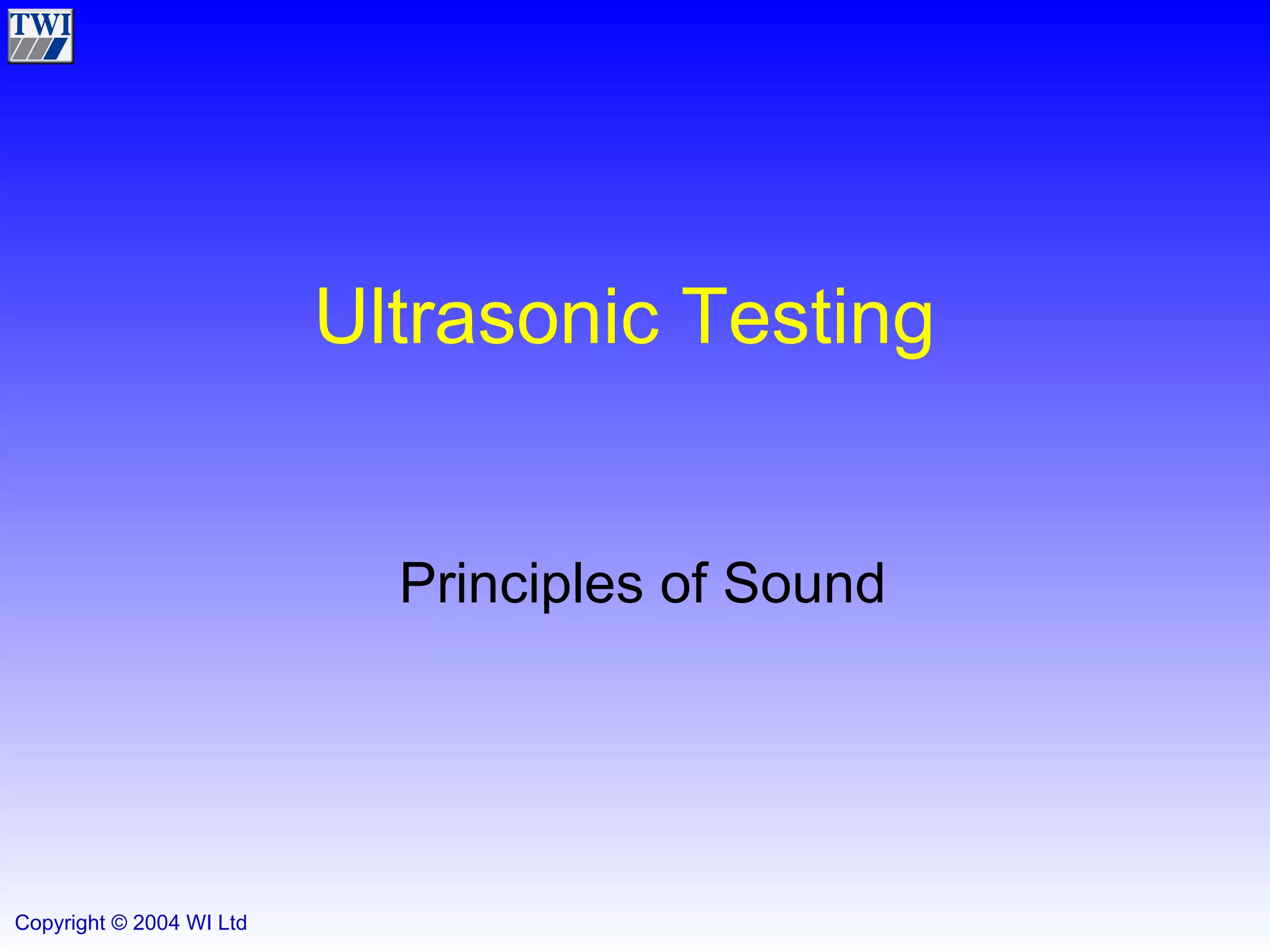 TWI

Ultrasonic Testing

Principles of Sound

Copyright © 2004 WI Ltd